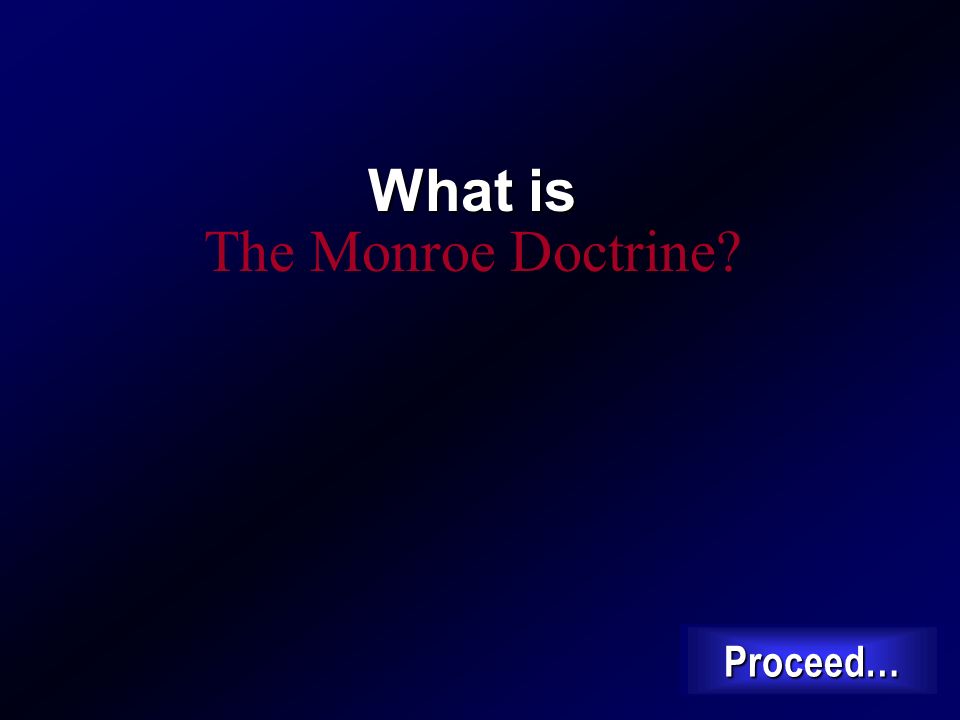 What is
The Monroe Doctrine?

Proceed…